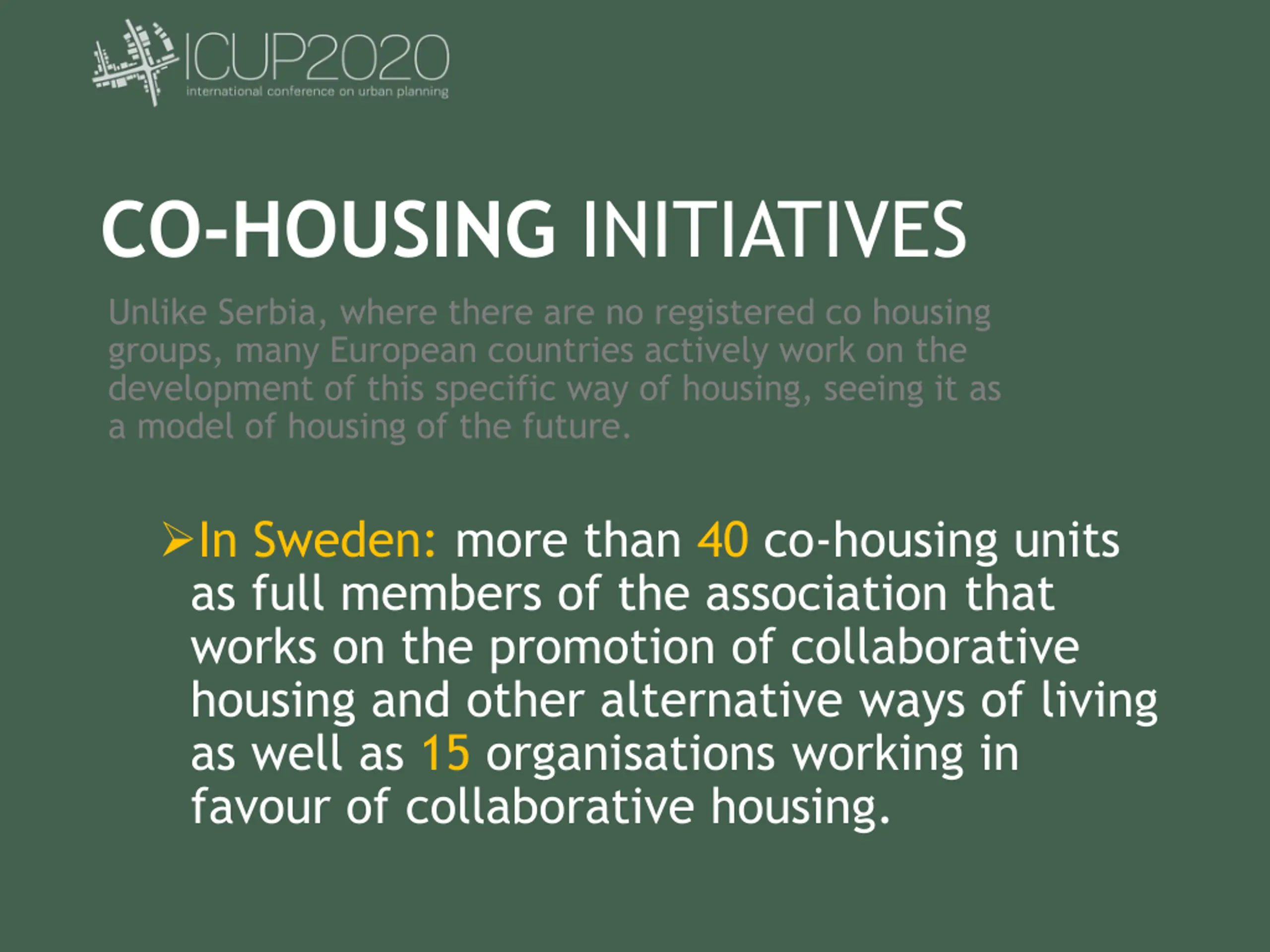 ICUP2020
international conference on urban planning

CO-HOUSING INITIATIVES

Unlike Serbia, where there are no registered co housing groups, many European countries actively work on the development of this specific way of housing, seeing it as a model of housing of the future.

➢In Sweden: more than 40 co-housing units as full members of the association that works on the promotion of collaborative housing and other alternative ways of living as well as 15 organisations working in favour of collaborative housing.